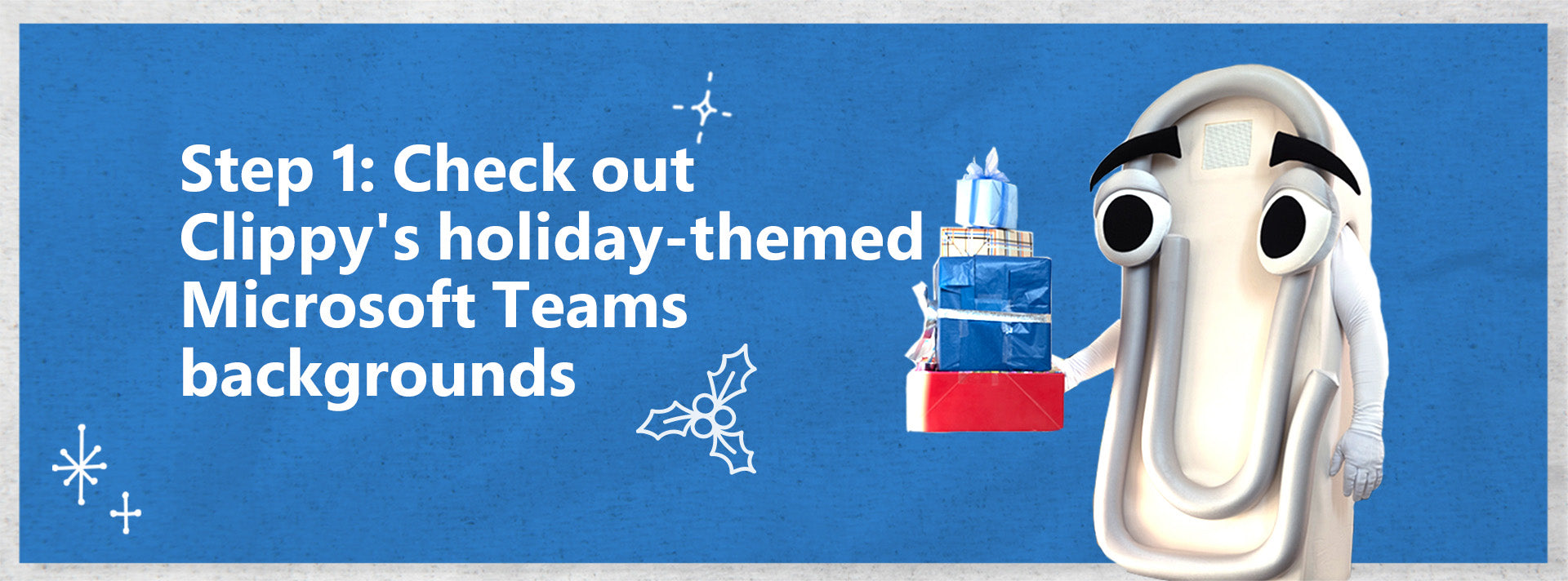 Step 1: Check out Clippy's holiday-themed Microsoft Teams backgrounds